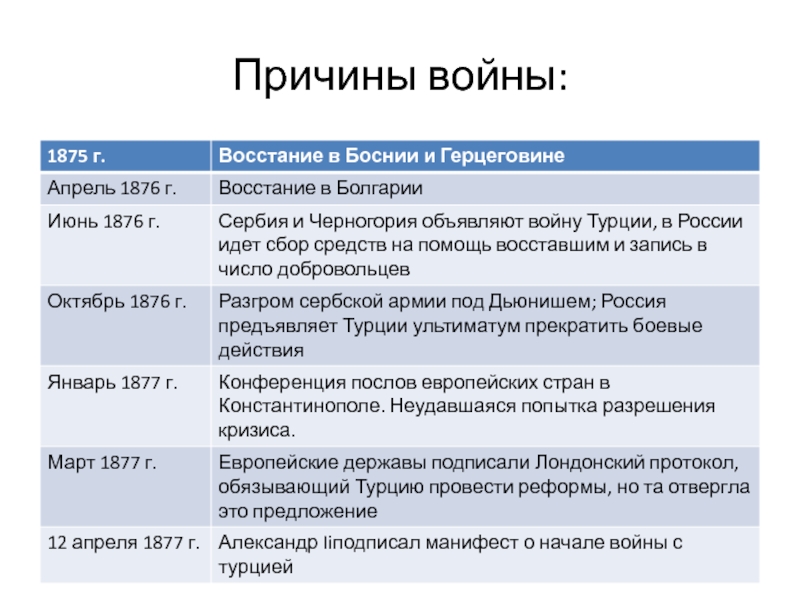 Причины войны:

| 1875 г. | Восстание в Боснии и Герцеговине |
|---|---|
| Апрель 1876 г. | Восстание в Болгарии |
| Июнь 1876 г. | Сербия и Черногория объявляют войну Турции, в России идет сбор средств на помощь восставшим и запись в число добровольцев |
| Октябрь 1876 г. | Разгром сербской армии под Дьюнишем; Россия предъявляет Турции ультиматум прекратить боевые действия |
| Январь 1877 г. | Конференция послов европейских стран в Константинополе. Неудавшаяся попытка разрешения кризиса. |
| Март 1877 г. | Европейские державы подписали Лондонский протокол, обязывающий Турцию провести реформы, но та отвергла это предложение |
| 12 апреля 1877 г. | Александр IIподписал манифест о начале войны с турцией |